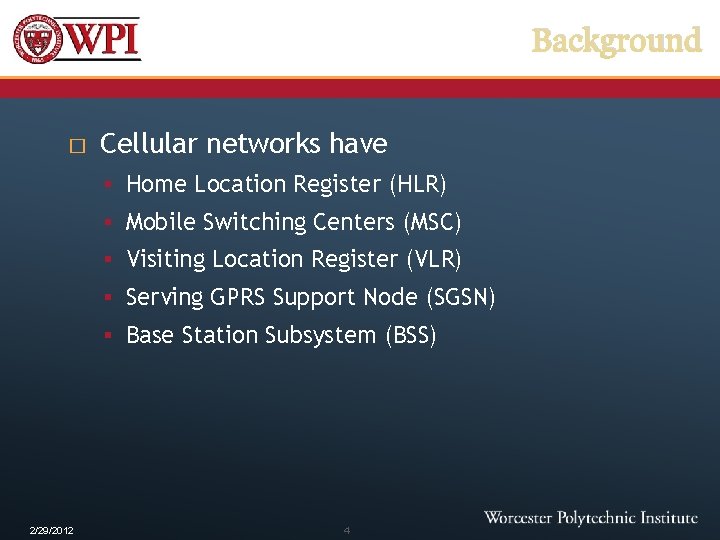 WPI

Background

Cellular networks have

Home Location Register (HLR)

Mobile Switching Centers (MSC)

Visiting Location Register (VLR)

Serving GPRS Support Node (SGSN)

Base Station Subsystem (BSS)

2/29/2012

4

Worcester Polytechnic Institute